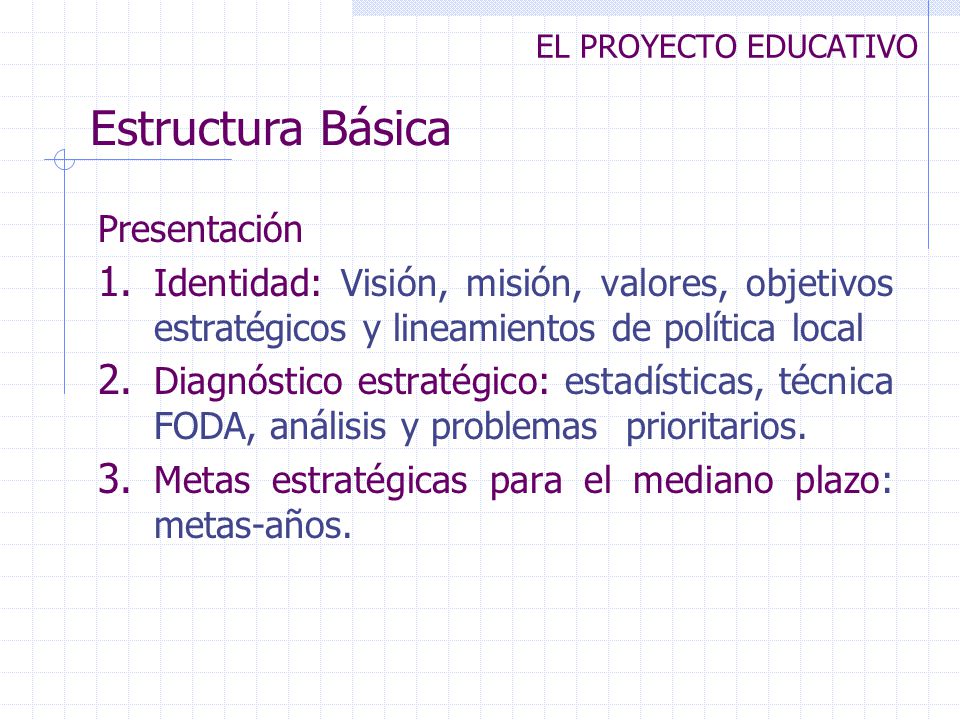 EL PROYECTO EDUCATIVO

Estructura Básica

Presentación

1. Identidad: Visión, misión, valores, objetivos estratégicos y lineamientos de política local

2. Diagnóstico estratégico: estadísticas, técnica FODA, análisis y problemas prioritarios.

3. Metas estratégicas para el mediano plazo: metas-años.